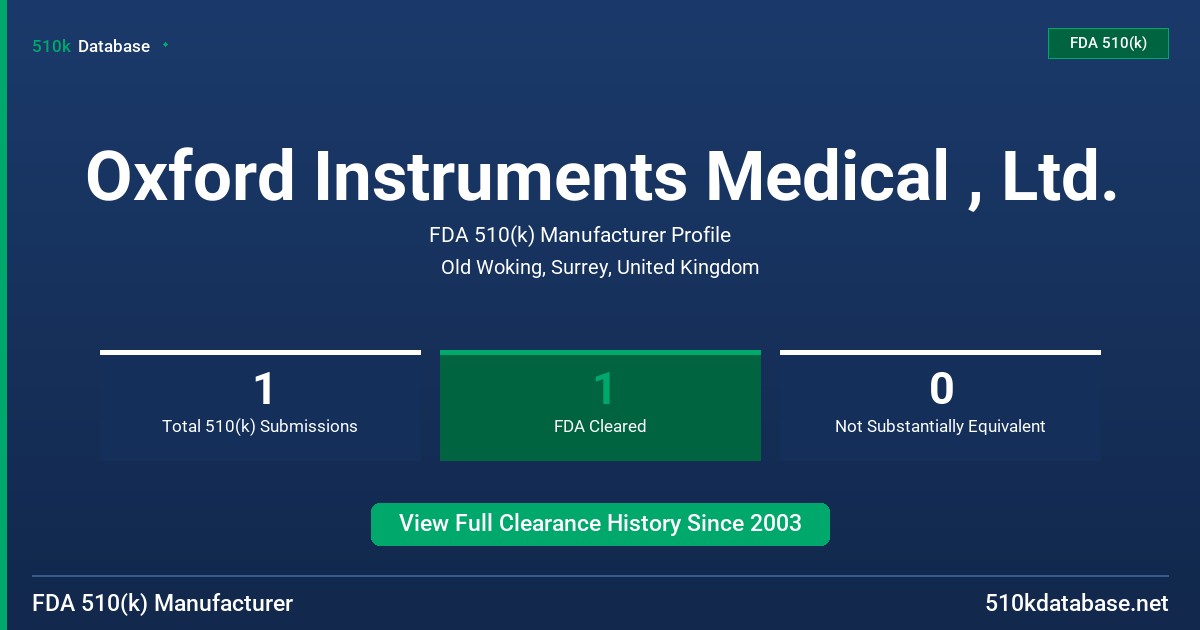 510k Database

FDA 510(k)

Oxford Instruments Medical , Ltd.

FDA 510(k) Manufacturer Profile

Old Woking, Surrey, United Kingdom

1
Total 510(k) Submissions

1
FDA Cleared

0
Not Substantially Equivalent

View Full Clearance History Since 2003

FDA 510(k) Manufacturer

510kdatabase.net